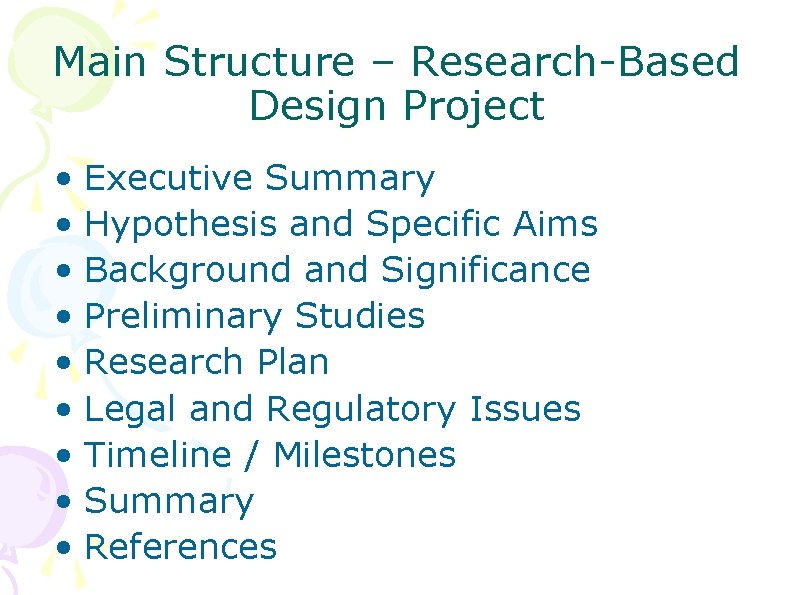 Main Structure – Research-Based Design Project

• Executive Summary
• Hypothesis and Specific Aims
• Background and Significance
• Preliminary Studies
• Research Plan
• Legal and Regulatory Issues
• Timeline / Milestones
• Summary
• References